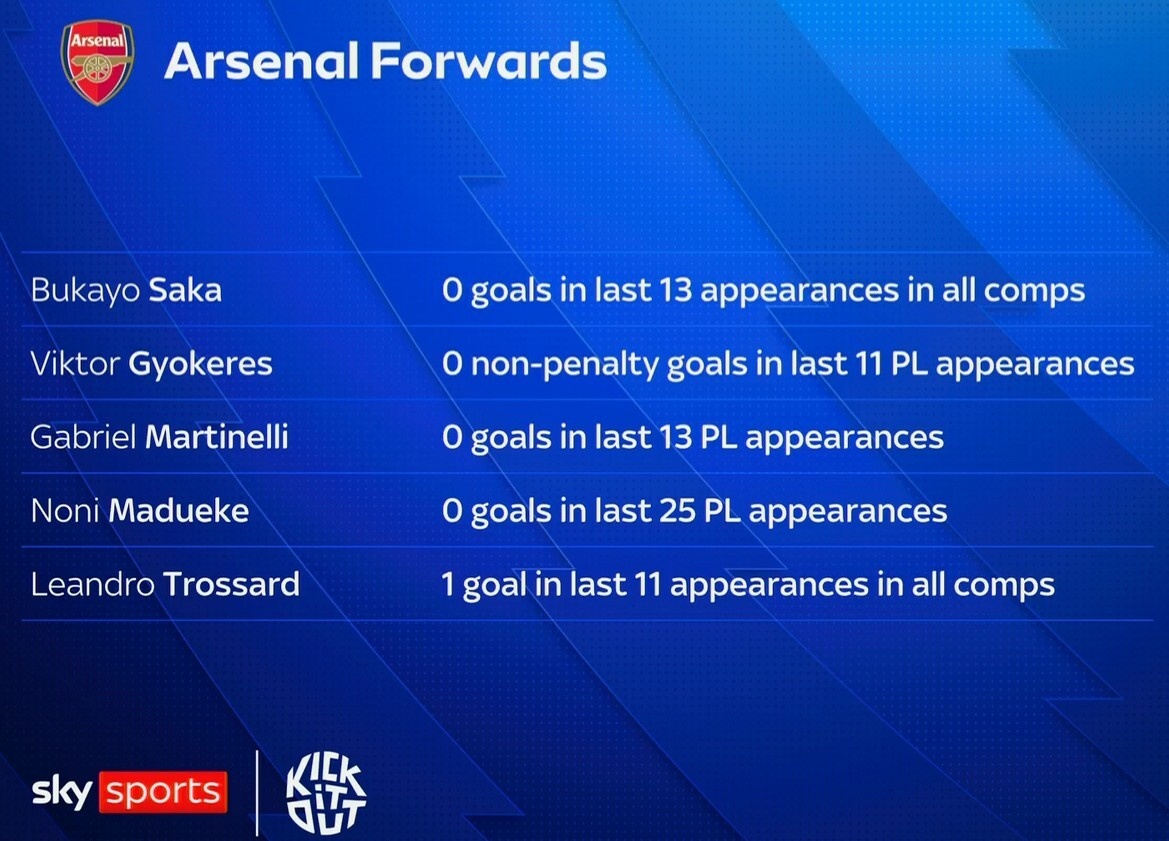 Arsenal

Arsenal Forwards

| | |
|---|---|
| Bukayo Saka | 0 goals in last 13 appearances in all comps |
| Viktor Gyokeres | 0 non-penalty goals in last 11 PL appearances |
| Gabriel Martinelli | 0 goals in last 13 PL appearances |
| Noni Madueke | 0 goals in last 25 PL appearances |
| Leandro Trossard | 1 goal in last 11 appearances in all comps |

sky sports

KICK IT OUT